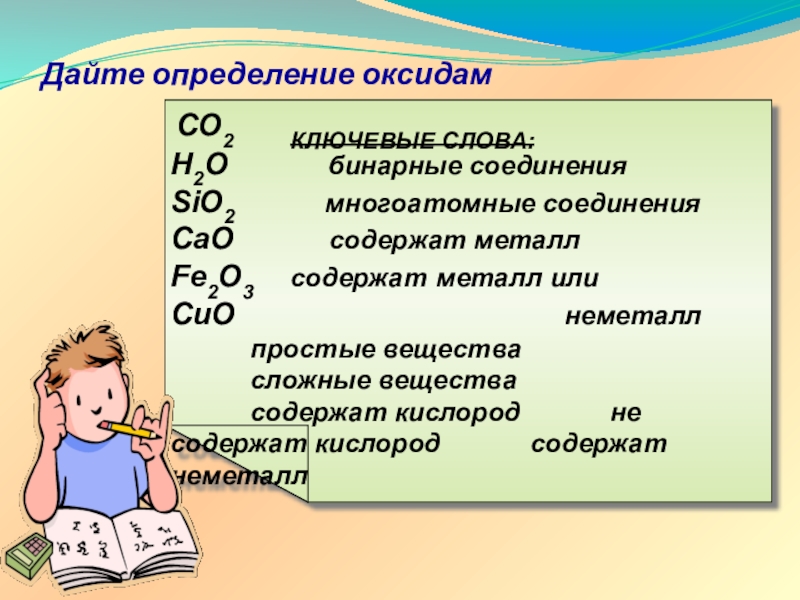 Дайте определение оксидам

$CO_2$ КЛЮЧЕВЫЕ СЛОВА:
$H_2O$ бинарные соединения
$SiO_2$ многоатомные соединения
$CaO$ содержат металл
$Fe_2O_3$ содержат металл или
$CuO$ неметалл
простые вещества
сложные вещества
содержат кислород не
содержат кислород содержат
неметалл